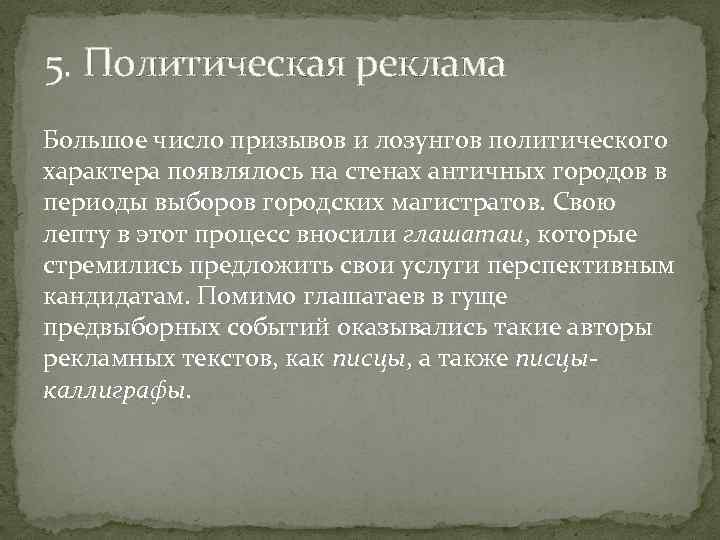 5. Политическая реклама

Большое число призывов и лозунгов политического характера появлялось на стенах античных городов в периоды выборов городских магистратов. Свою лепту в этот процесс вносили глашатаи, которые стремились предложить свои услуги перспективным кандидатам. Помимо глашатаев в гуще предвыборных событий оказывались такие авторы рекламных текстов, как писцы, а также писцы-каллиграфы.